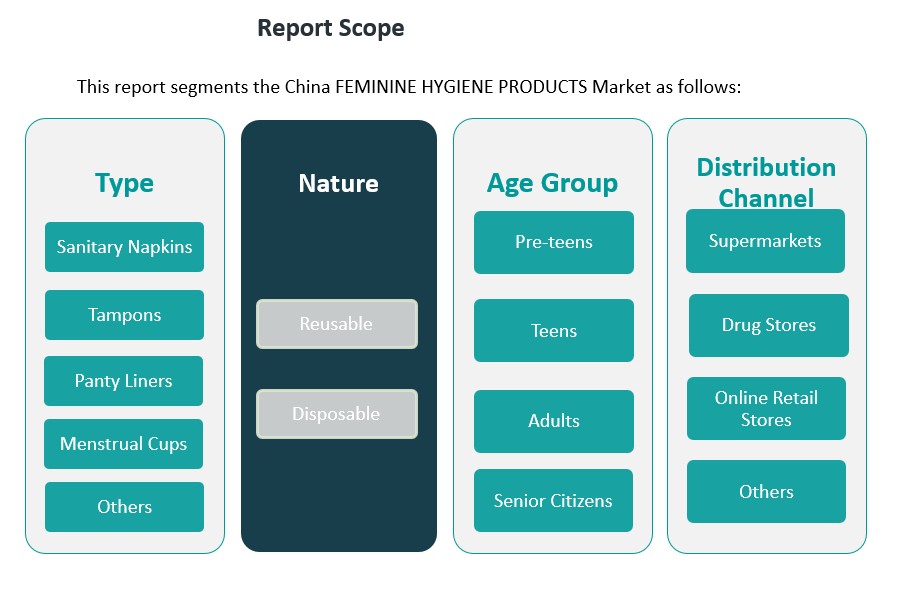 Report Scope

This report segments the China FEMININE HYGIENE PRODUCTS Market as follows:

Type

Sanitary Napkins

Tampons

Panty Liners

Menstrual Cups

Others

Nature

Reusable

Disposable

Age Group

Pre-teens

Teens

Adults

Senior Citizens

Distribution Channel

Supermarkets

Drug Stores

Online Retail Stores

Others